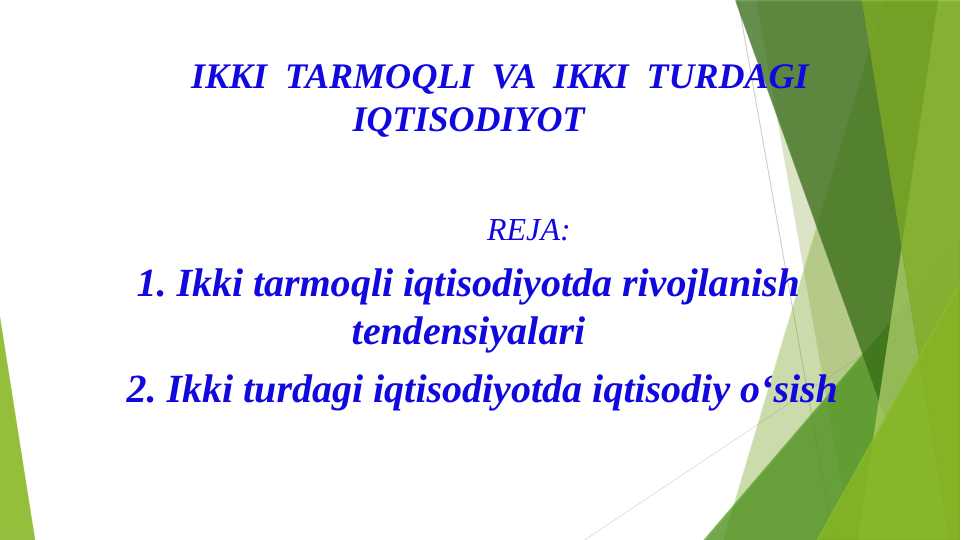 IKKI TARMOQLI VA IKKI TURDAGI IQTISODIYOT

REJA:

1. Ikki tarmoqli iqtisodiyotda rivojlanish tendensiyalari

2. Ikki turdagi iqtisodiyotda iqtisodiy o‘sish